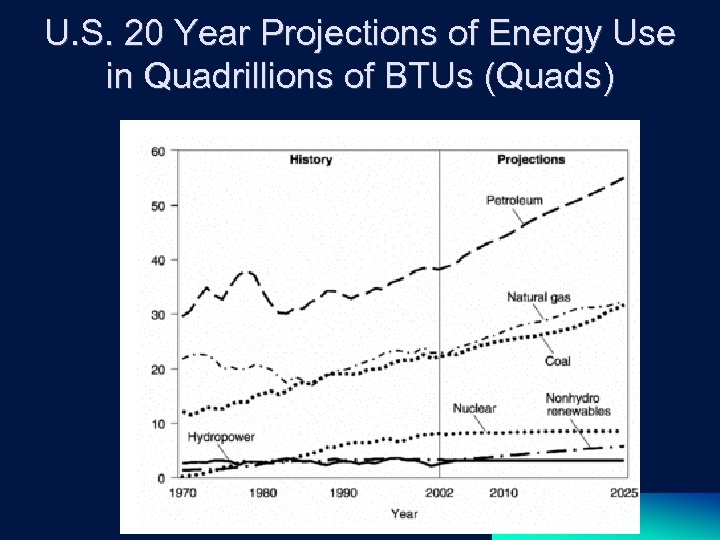 U.S. 20 Year Projections of Energy Use in Quadrillions of BTUs (Quads)

60
50
40
30
20
10
0

History
Projections

Petroleum
Natural gas
Coal
Nuclear
Nonhydro renewables
Hydropower

1970
1980
1990
2002
2010
2025

Year